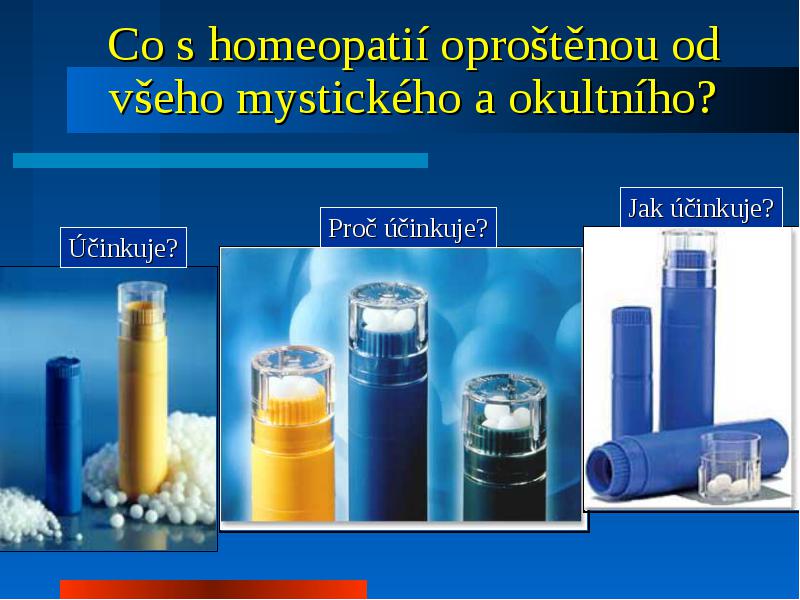 Co s homeopatií oproštěnou od všeho mystického a okultního?

Účinkuje?

Proč účinkuje?

Jak účinkuje?